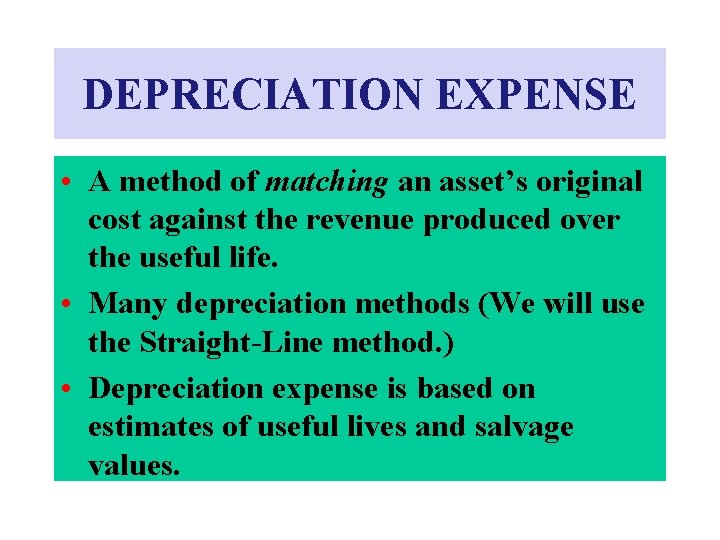 DEPRECIATION EXPENSE

• A method of matching an asset's original cost against the revenue produced over the useful life.
• Many depreciation methods (We will use the Straight-Line method.)
• Depreciation expense is based on estimates of useful lives and salvage values.